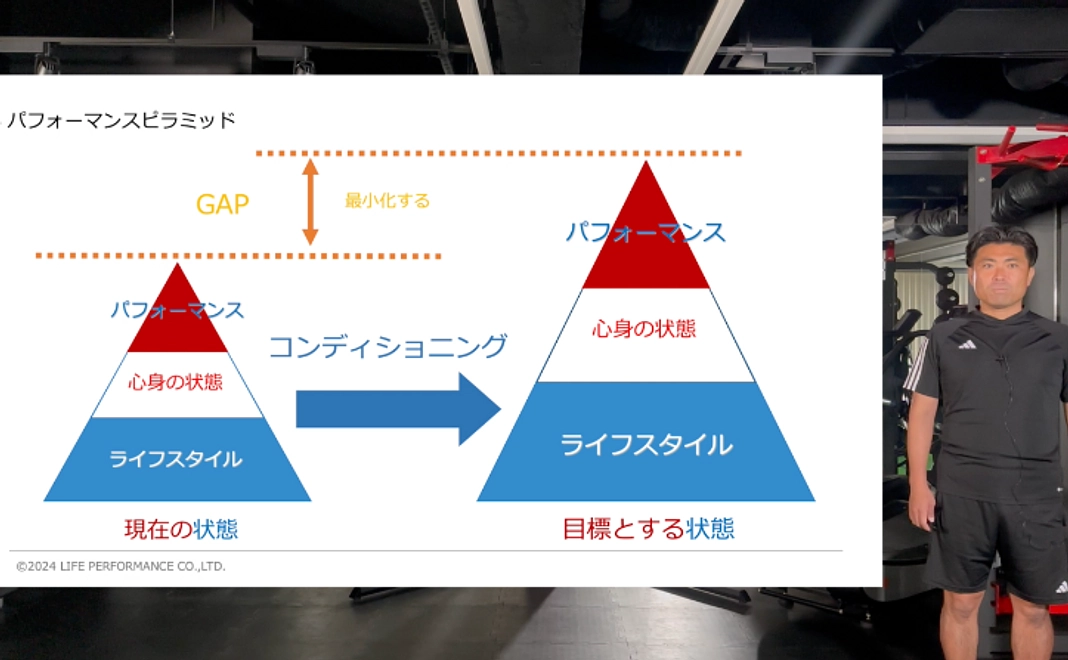 パフォーマンスピラミッド

GAP

最小化する

パフォーマンス

心身の状態

ライフスタイル

現在の状態

コンディショニング

パフォーマンス

心身の状態

ライフスタイル

目標とする状態

©2024 LIFE PERFORMANCE CO.,LTD.